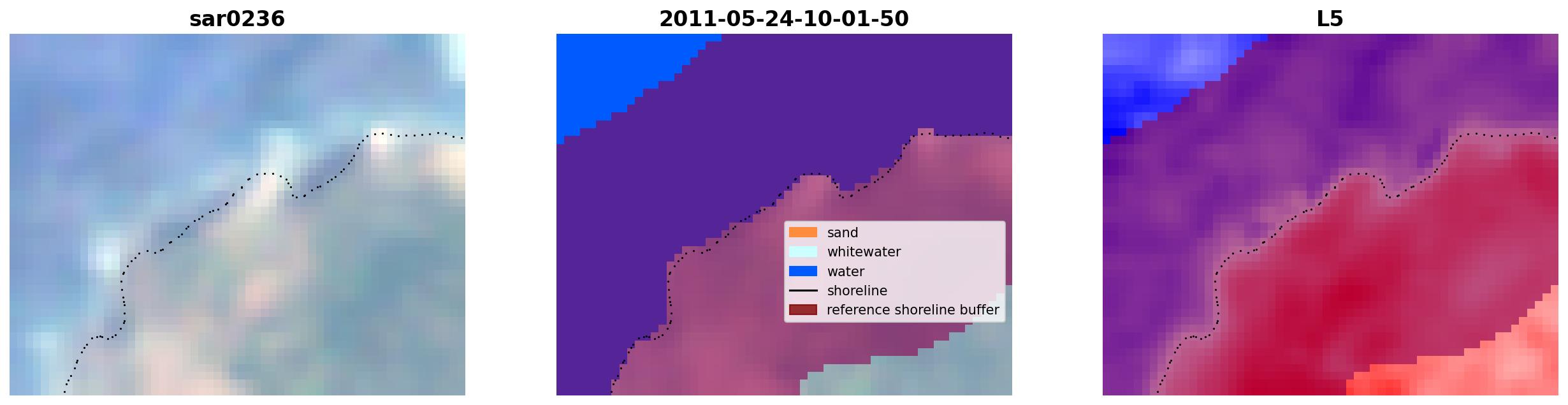 sar0236

2011-05-24-10-01-50

sand
whitewater
water
shoreline
reference shoreline buffer

L5